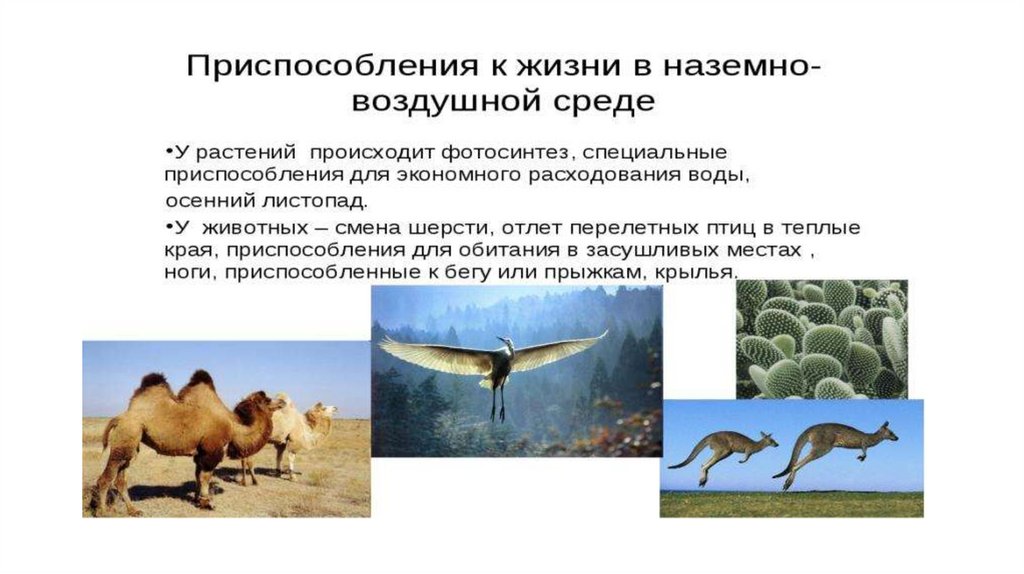 Приспособления к жизни в наземно-воздушной среде

•У растений происходит фотосинтез, специальные приспособления для экономного расходования воды, осенний листопад.

•У животных – смена шерсти, отлет перелетных птиц в теплые края, приспособления для обитания в засушливых местах , ноги, приспособленные к бегу или прыжкам, крылья.